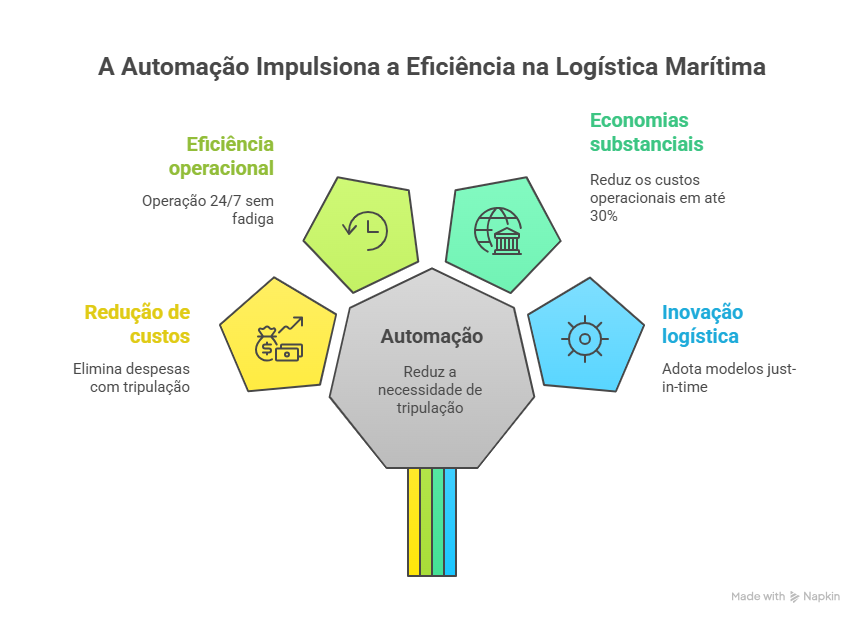 A Automação Impulsiona a Eficiência na Logística Marítima

Eficiência operacional

Operação 24/7 sem fadiga

Economias substanciais

Reduz os custos operacionais em até 30%

Redução de custos

Elimina despesas com tripulação

Automação

Reduz a necessidade de tripulação

Inovação logística

Adota modelos just-in-time

Made with Napkin